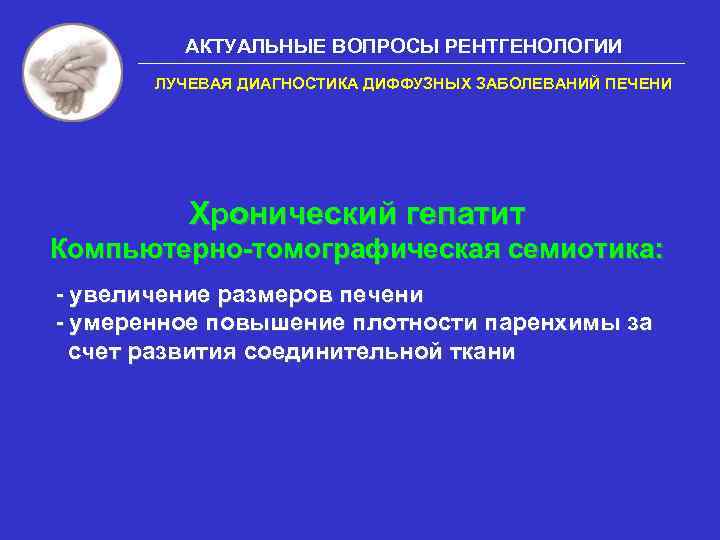 АКТУАЛЬНЫЕ ВОПРОСЫ РЕНТГЕНОЛОГИИ

ЛУЧЕВАЯ ДИАГНОСТИКА ДИФФУЗНЫХ ЗАБОЛЕВАНИЙ ПЕЧЕНИ

Хронический гепатит
Компьютерно-томографическая семиотика:

- увеличение размеров печени
- умеренное повышение плотности паренхимы за счет развития соединительной ткани